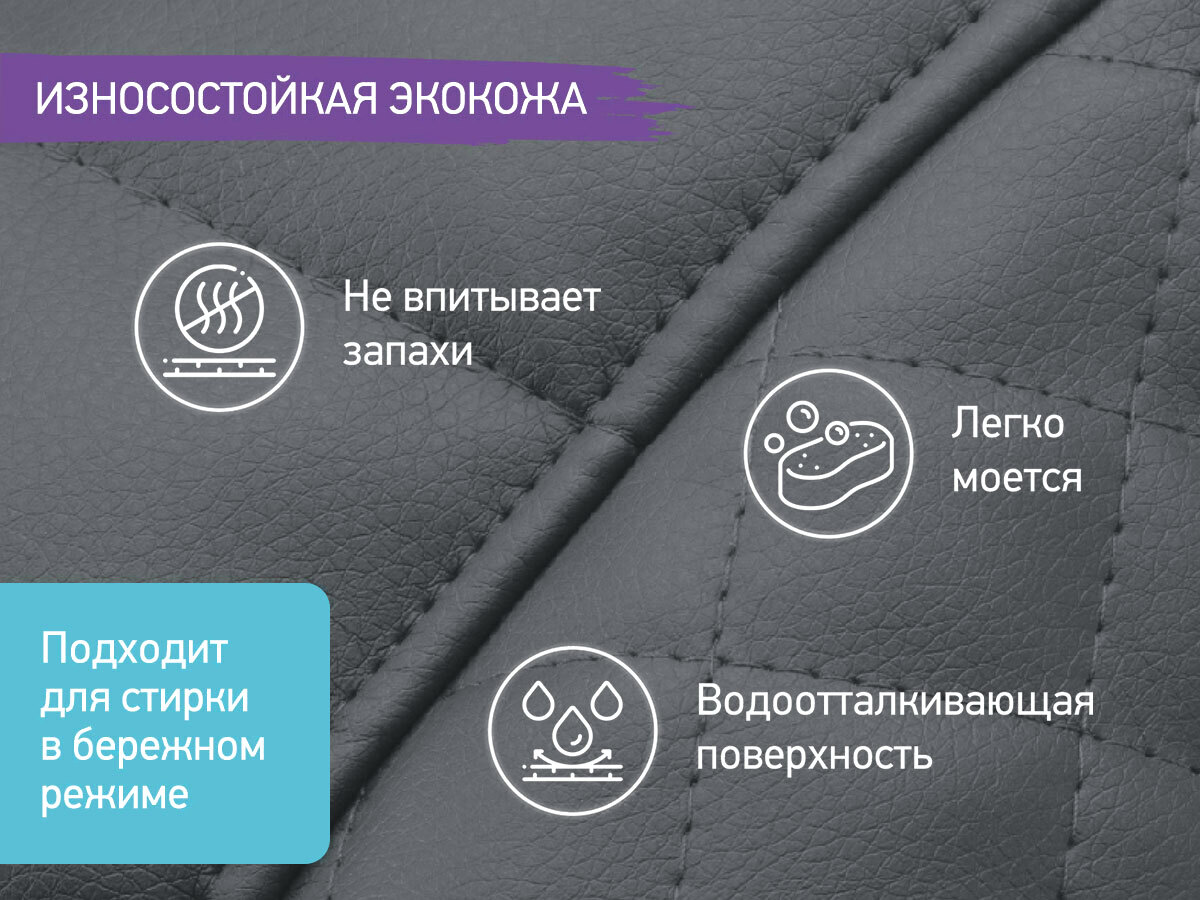 ИЗНОСОСТОЙКАЯ ЭКОКОЖА

Не впитывает запахи

Легко моется

Подходит для стирки в бережном режиме

Водоотталкивающая поверхность